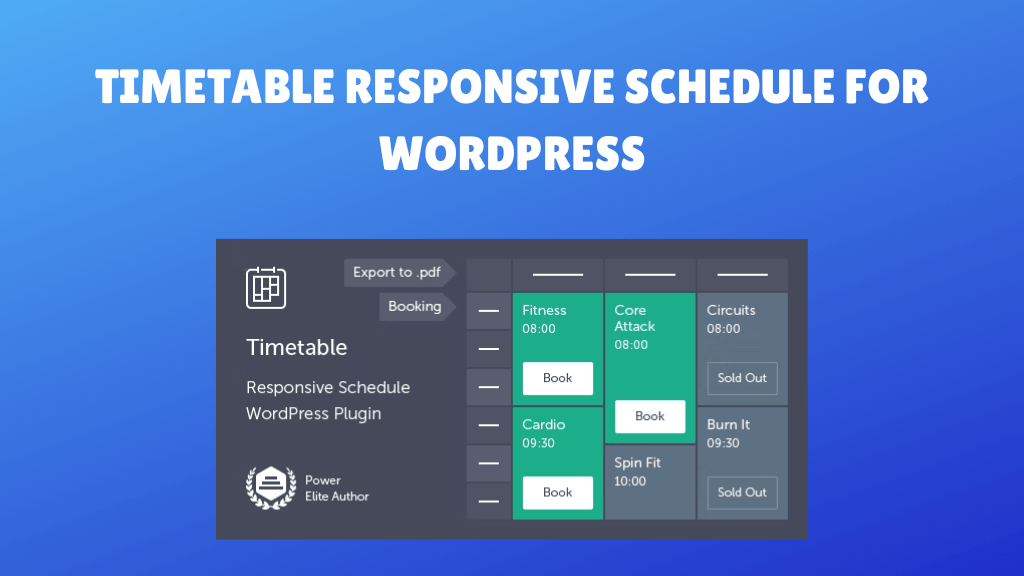 TIMETABLE RESPONSIVE SCHEDULE FOR WORDPRESS

Export to .pdf

Booking

Timetable

Responsive Schedule WordPress Plugin

Power Elite Author

Fitness
08:00
Book

Cardio
09:30
Book

Core Attack
08:00
Book

Spin Fit
10:00

Circuits
08:00
Sold Out

Burn It
09:30
Sold Out